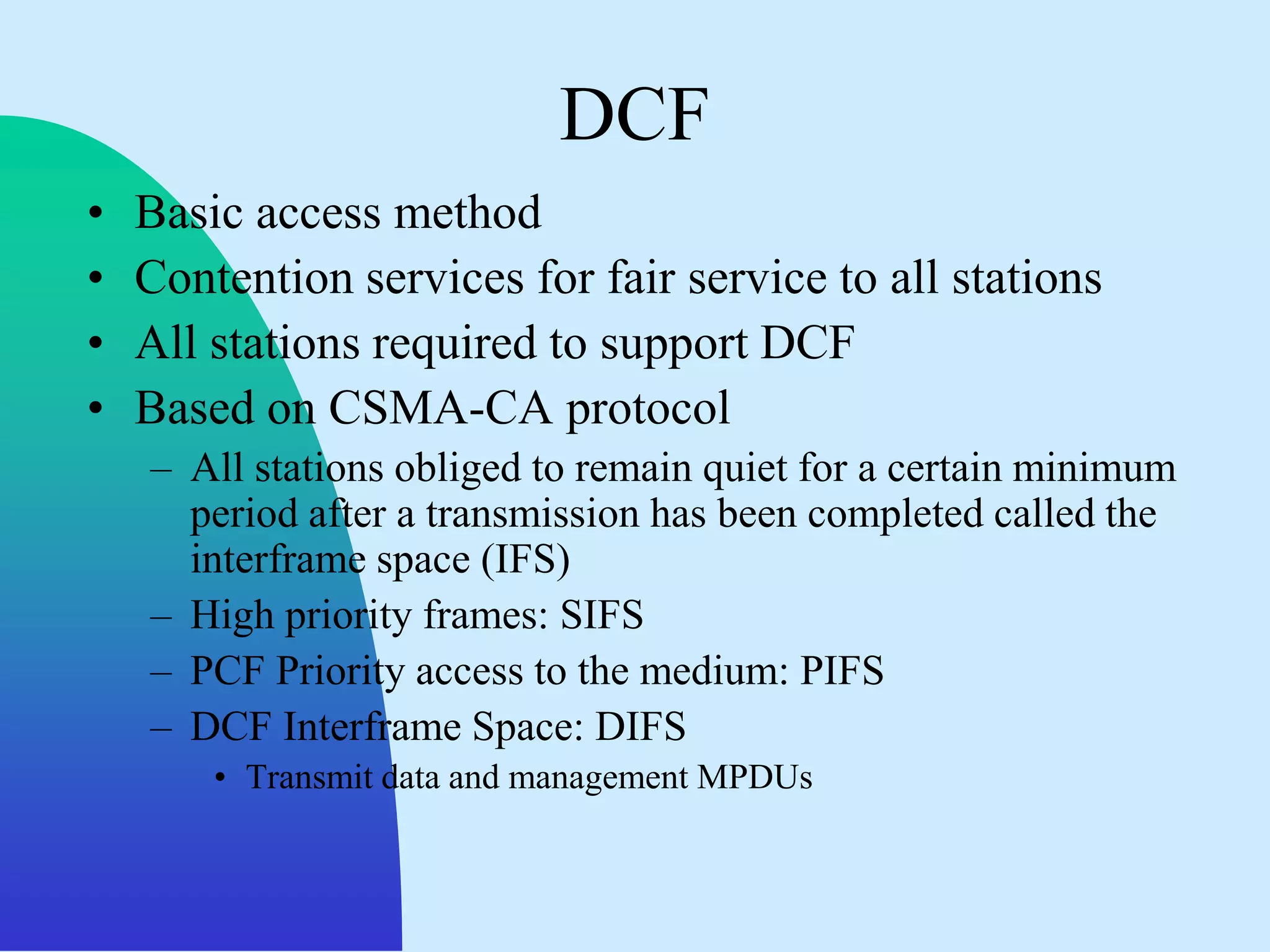 DCF

• Basic access method
• Contention services for fair service to all stations
• All stations required to support DCF
• Based on CSMA-CA protocol
  – All stations obliged to remain quiet for a certain minimum period after a transmission has been completed called the interframe space (IFS)
  – High priority frames: SIFS
  – PCF Priority access to the medium: PIFS
  – DCF Interframe Space: DIFS
    • Transmit data and management MPDUs